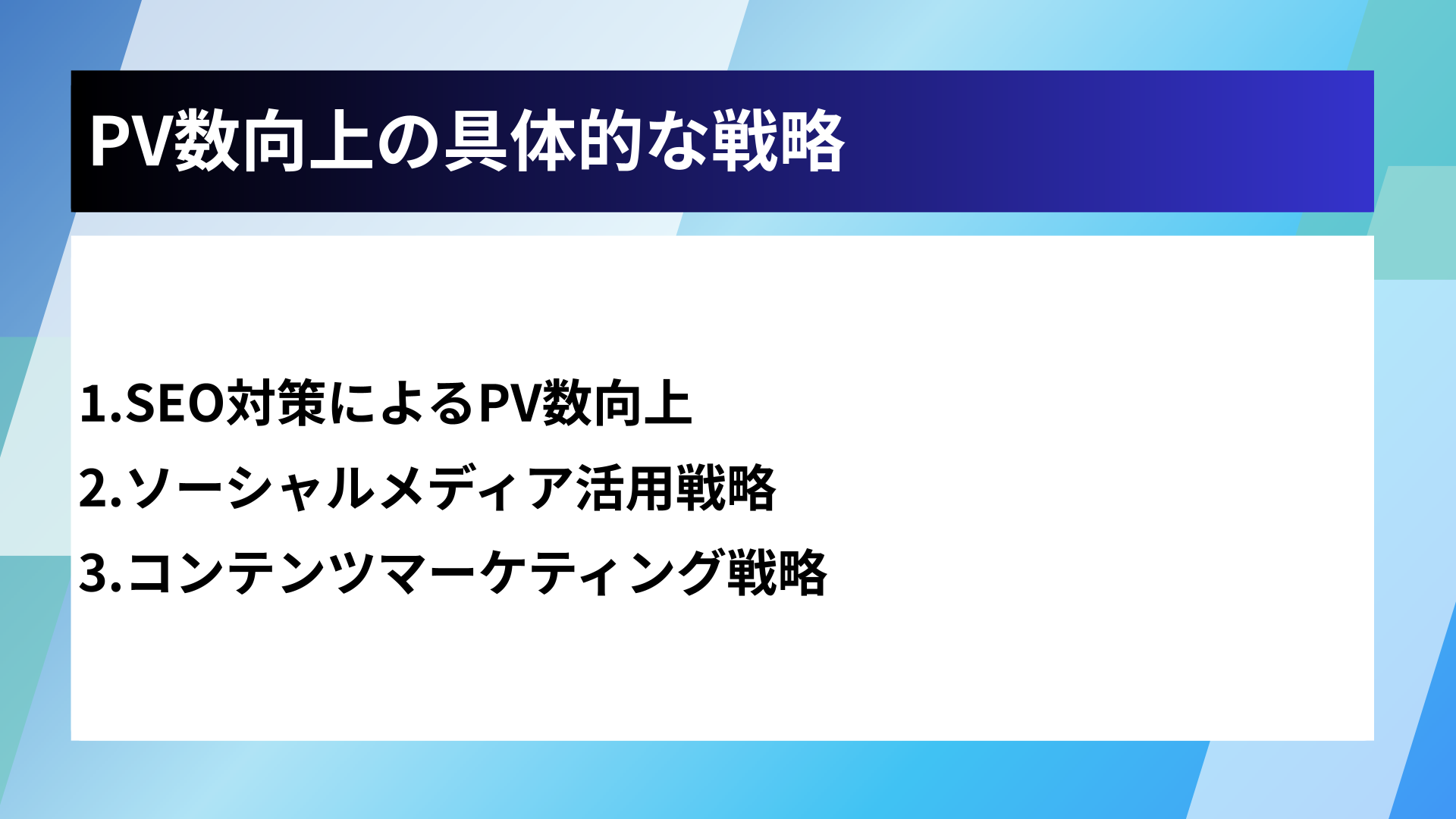 PV数向上の具体的な戦略

1.SEO対策によるPV数向上

2.ソーシャルメディア活用戦略

3.コンテンツマーケティング戦略